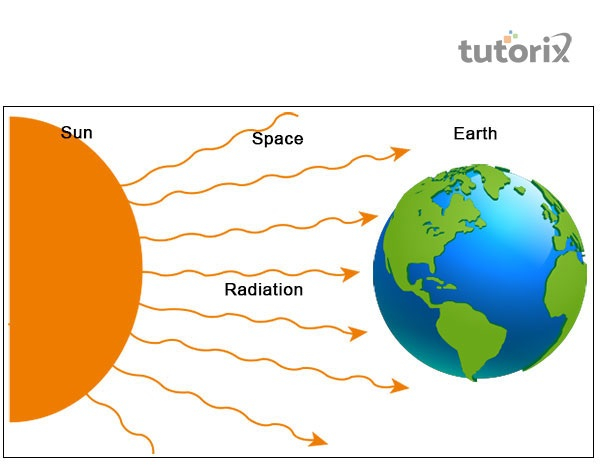 tutorix

Sun

Space

Earth

Radiation